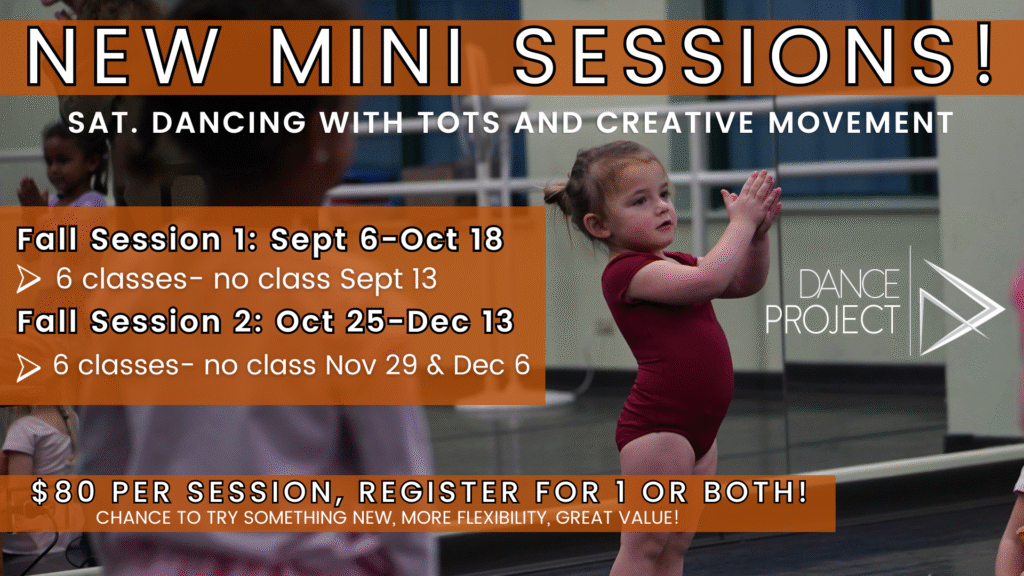 NEW MINI SESSIONS!

SAT. DANCING WITH TOTS AND CREATIVE MOVEMENT

Fall Session 1: Sept 6-Oct 18

6 classes- no class Sept 13

Fall Session 2: Oct 25-Dec 13

6 classes- no class Nov 29 & Dec 6

DANCE PROJECT

$80 PER SESSION, REGISTER FOR 1 OR BOTH!

CHANCE TO TRY SOMETHING NEW, MORE FLEXIBILITY, GREAT VALUE!